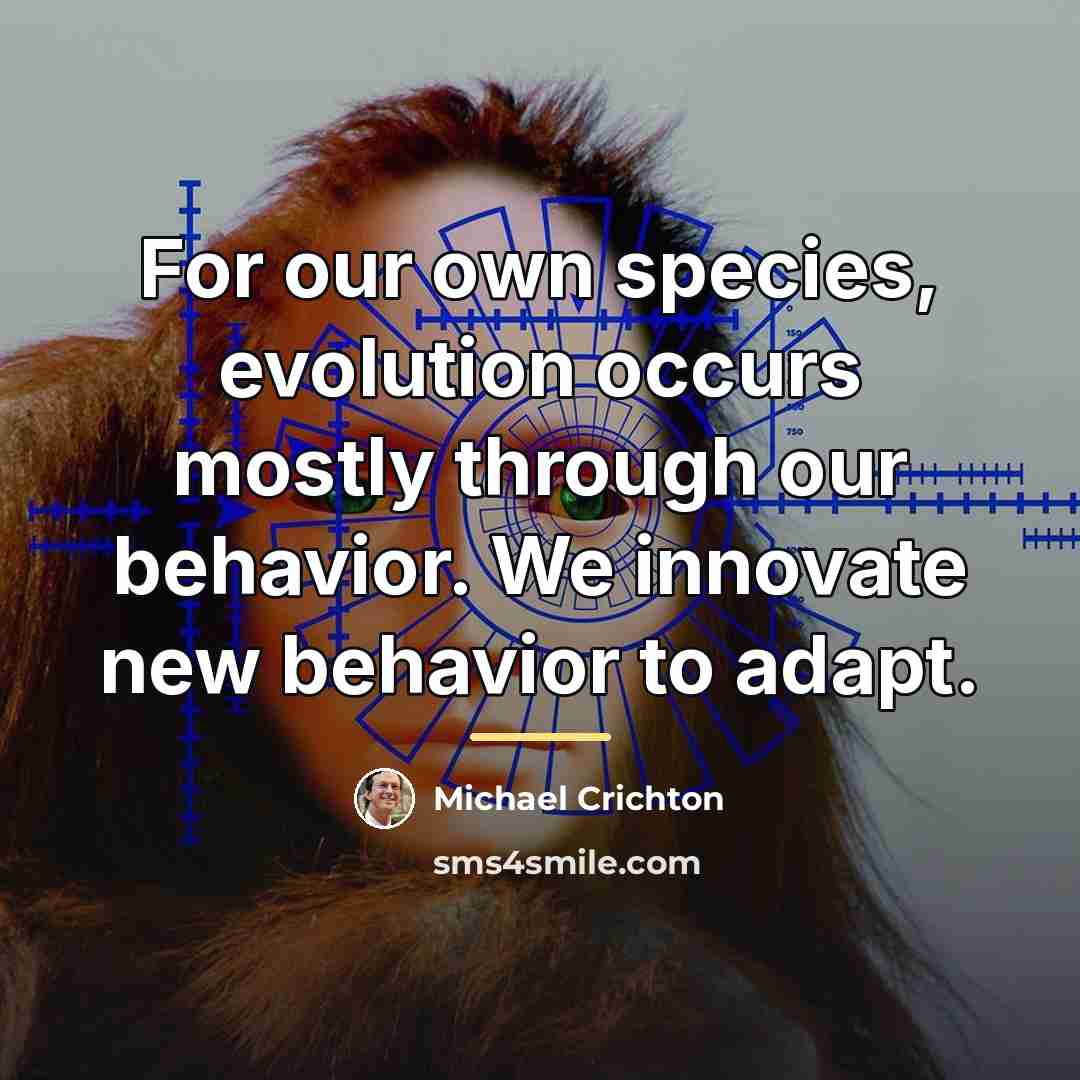 For our own species, evolution occurs mostly through our behavior. We innovate new behavior to adapt.

Michael Crichton

sms4smile.com